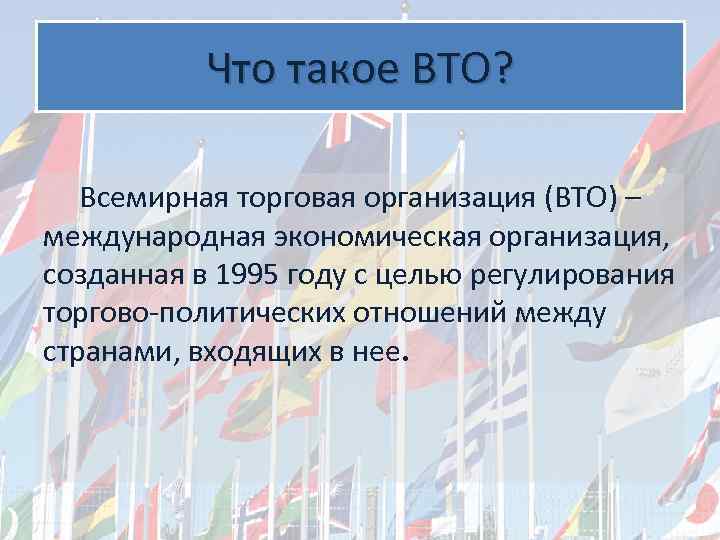 Что такое ВТО?

Всемирная торговая организация (ВТО) – международная экономическая организация, созданная в 1995 году с целью регулирования торгово-политических отношений между странами, входящих в нее.